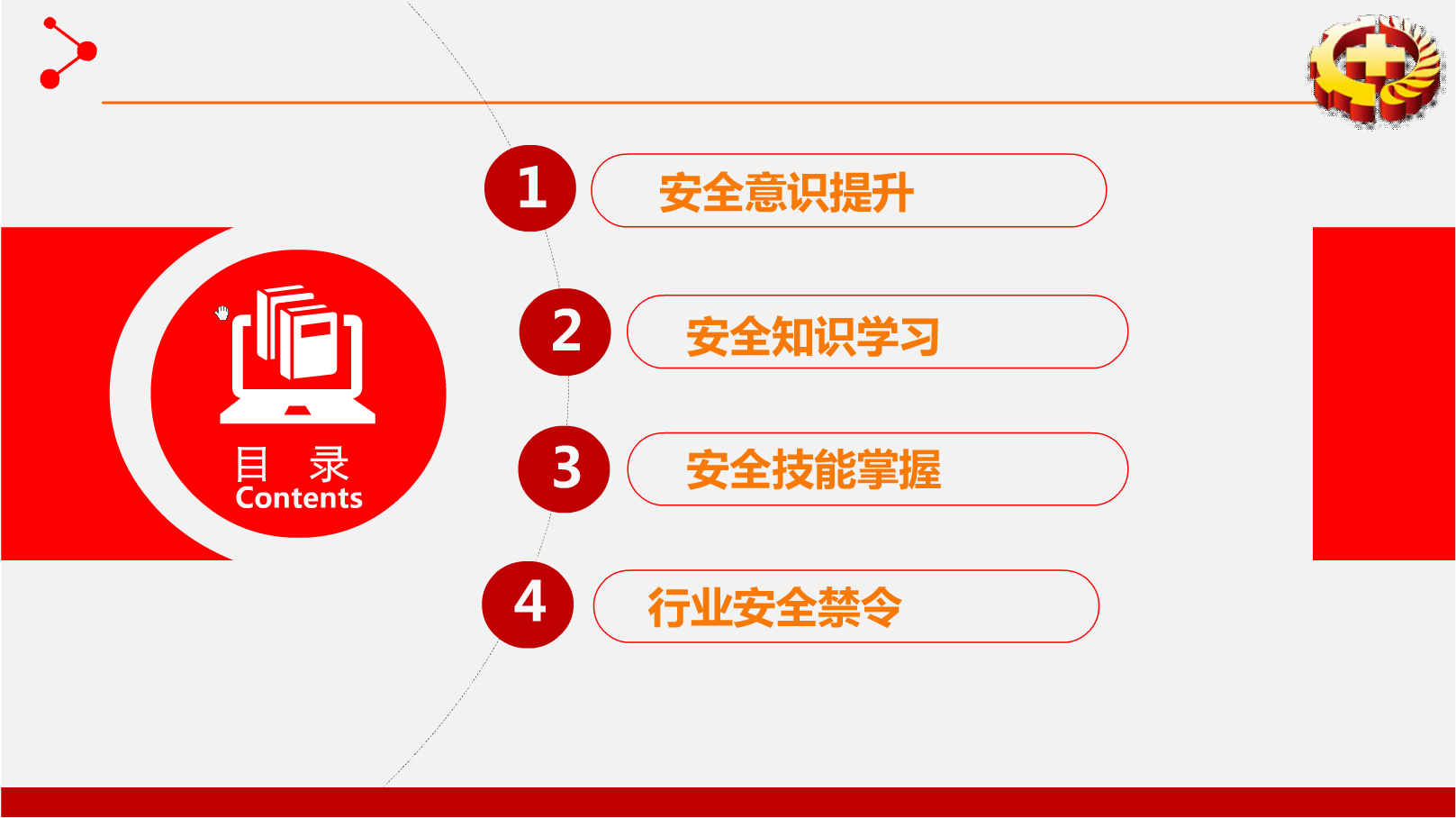 目 录
Contents

1 安全意识提升

2 安全知识学习

3 安全技能掌握

4 行业安全禁令